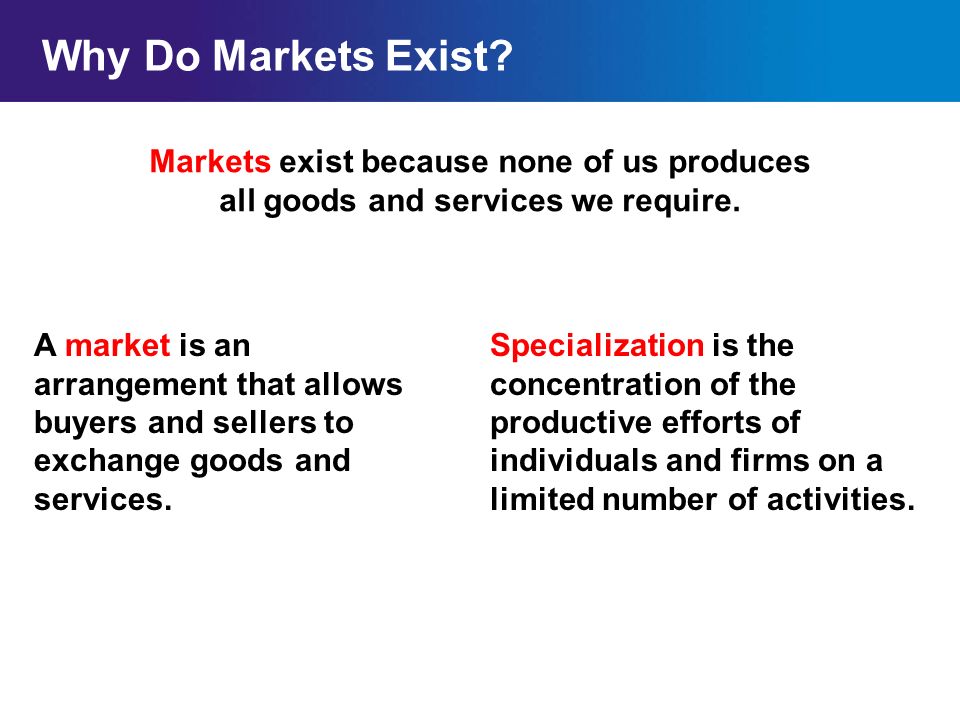 Why Do Markets Exist?

Markets exist because none of us produces all goods and services we require.

A market is an arrangement that allows buyers and sellers to exchange goods and services.

Specialization is the concentration of the productive efforts of individuals and firms on a limited number of activities.